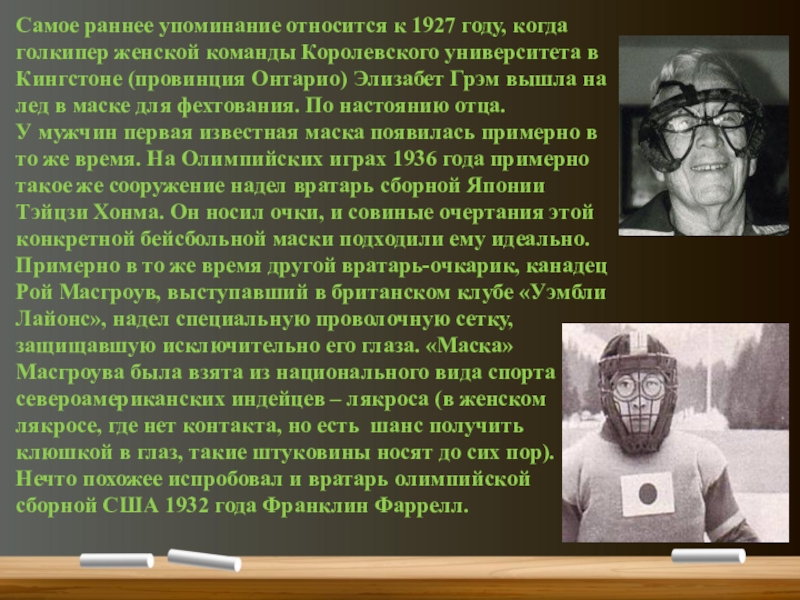 Самое раннее упоминание относится к 1927 году, когда голкипер женской команды Королевского университета в Кингстоне (провинция Онтарио) Элизабет Грэм вышла на лед в маске для фехтования. По настоянию отца.
У мужчин первая известная маска появилась примерно в то же время. На Олимпийских играх 1936 года примерно такое же сооружение надел вратарь сборной Японии Тэйцзи Хонма. Он носил очки, и совиные очертания этой конкретной бейсбольной маски подходили ему идеально. Примерно в то же время другой вратарь-очкарик, канадец Рой Масгроув, выступавший в британском клубе «Уэмбли Лайонс», надел специальную проволочную сетку, защищавшую исключительно его глаза. «Маска» Масгроува была взята из национального вида спорта североамериканских индейцев – лякроса (в женском лякросе, где нет контакта, но есть шанс получить клюшкой в глаз, такие штуковины носят до сих пор). Нечто похожее испробовал и вратарь олимпийской сборной США 1932 года Франклин Фаррелл.